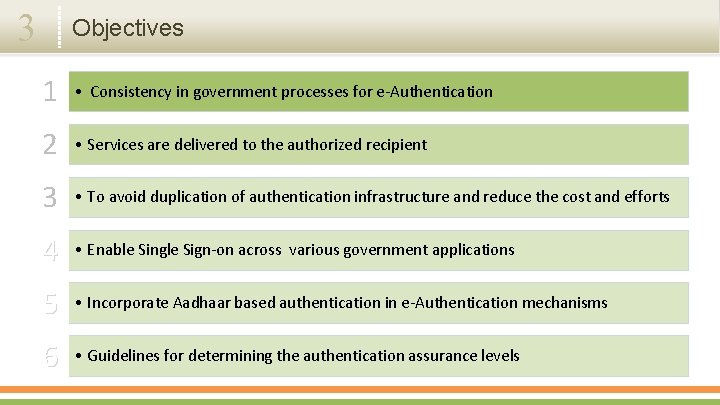 3 Objectives

1 • Consistency in government processes for e-Authentication

2 • Services are delivered to the authorized recipient

3 • To avoid duplication of authentication infrastructure and reduce the cost and efforts

4 • Enable Single Sign-on across various government applications

5 • Incorporate Aadhaar based authentication in e-Authentication mechanisms

6 • Guidelines for determining the authentication assurance levels